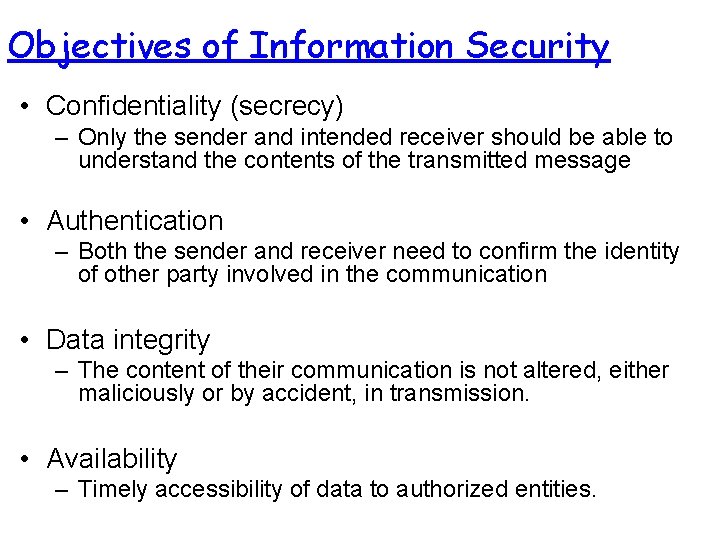 Objectives of Information Security

• Confidentiality (secrecy)
– Only the sender and intended receiver should be able to understand the contents of the transmitted message

• Authentication
– Both the sender and receiver need to confirm the identity of other party involved in the communication

• Data integrity
– The content of their communication is not altered, either maliciously or by accident, in transmission.

• Availability
– Timely accessibility of data to authorized entities.